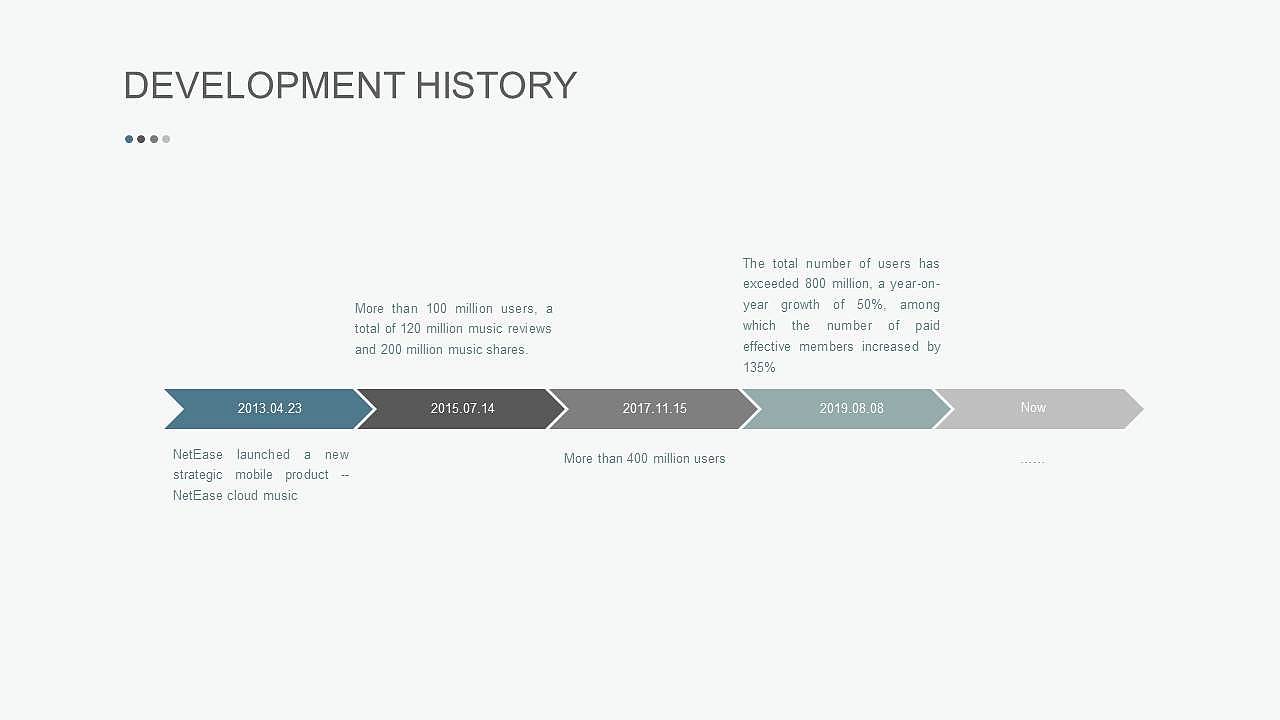 DEVELOPMENT HISTORY

More than 100 million users, a total of 120 million music reviews and 200 million music shares.

The total number of users has exceeded 800 million, a year-on-year growth of 50%, among which the number of paid effective members increased by 135%

2013.04.23

2015.07.14

2017.11.15

2019.08.08

Now

NetEase launched a new strategic mobile product -- NetEase cloud music

More than 400 million users

……